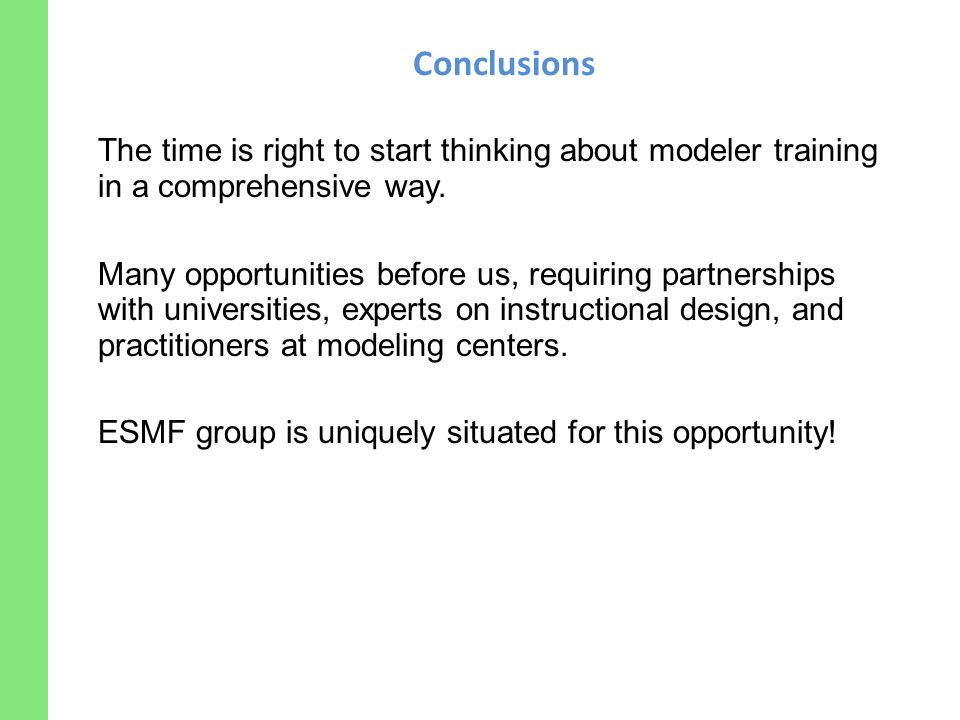 Conclusions

The time is right to start thinking about modeler training in a comprehensive way.

Many opportunities before us, requiring partnerships with universities, experts on instructional design, and practitioners at modeling centers.

ESMF group is uniquely situated for this opportunity!